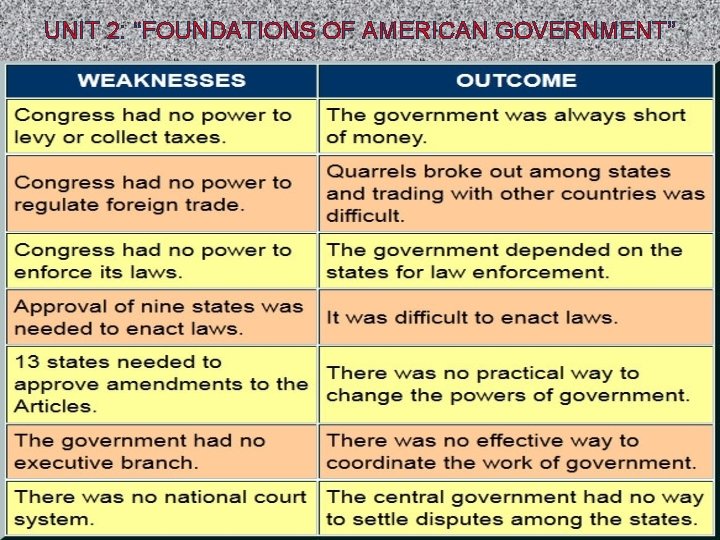 UNIT 2: "FOUNDATIONS OF AMERICAN GOVERNMENT"

| WEAKNESSES | OUTCOME |
|---|---|
| Congress had no power to levy or collect taxes. | The government was always short of money. |
| Congress had no power to regulate foreign trade. | Quarrels broke out among states and trading with other countries was difficult. |
| Congress had no power to enforce its laws. | The government depended on the states for law enforcement. |
| Approval of nine states was needed to enact laws. | It was difficult to enact laws. |
| 13 states needed to approve amendments to the Articles. | There was no practical way to change the powers of government. |
| The government had no executive branch. | There was no effective way to coordinate the work of government. |
| There was no national court system. | The central government had no way to settle disputes among the states. |